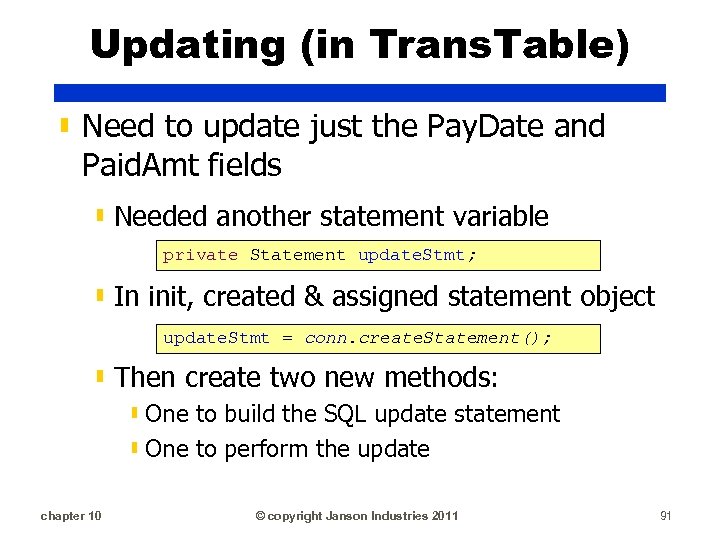 Updating (in TransTable)

Need to update just the PayDate and PaidAmt fields

Needed another statement variable

private Statement updateStmt;

In init, created & assigned statement object

updateStmt = conn.createStatement();

Then create two new methods:

One to build the SQL update statement

One to perform the update

chapter 10

© copyright Janson Industries 2011

91